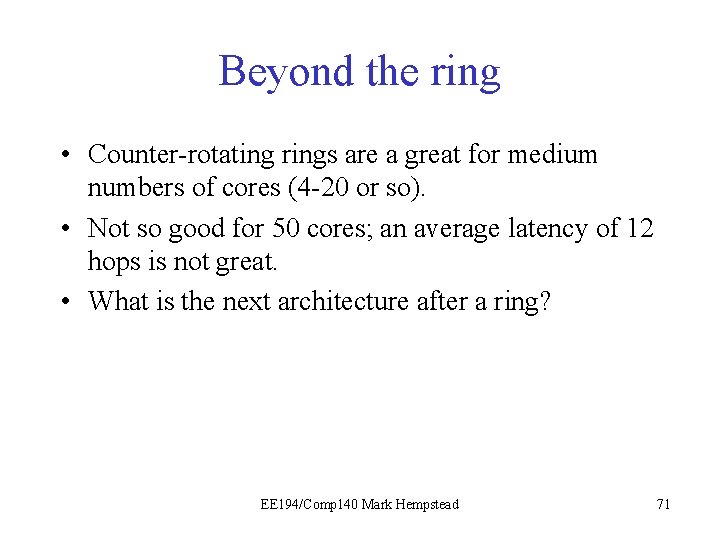 Beyond the ring

• Counter-rotating rings are a great for medium numbers of cores (4-20 or so).

• Not so good for 50 cores; an average latency of 12 hops is not great.

• What is the next architecture after a ring?

EE194/Comp140 Mark Hempstead

71